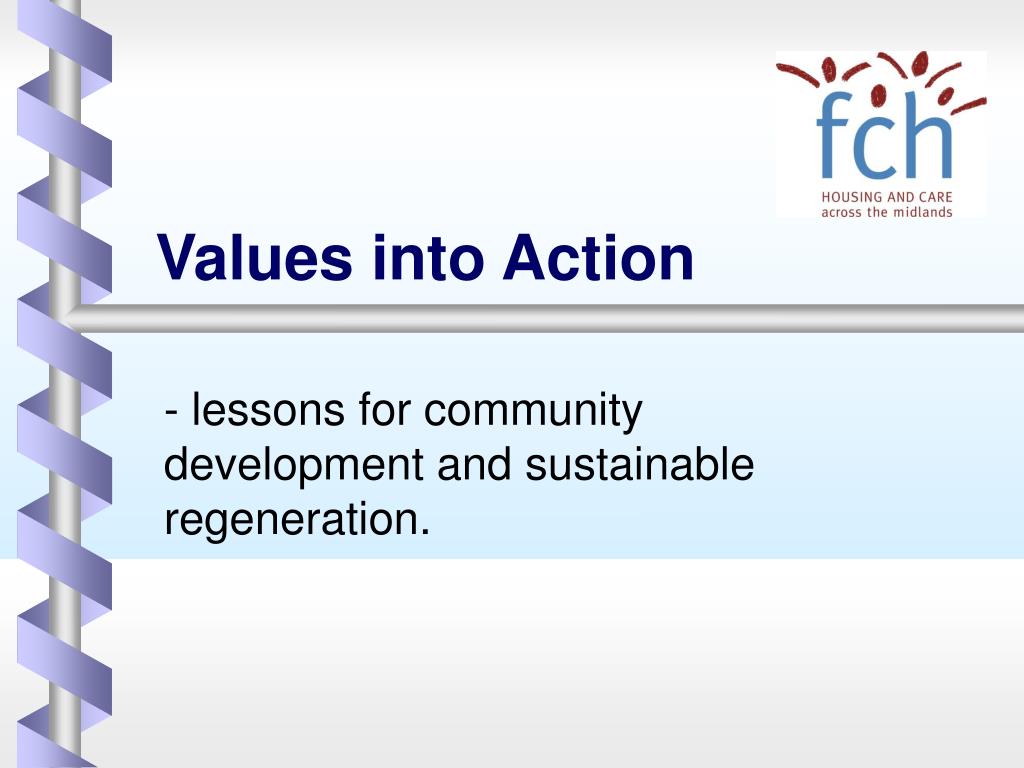 fch
HOUSING AND CARE
across the midlands

Values into Action

- lessons for community development and sustainable regeneration.